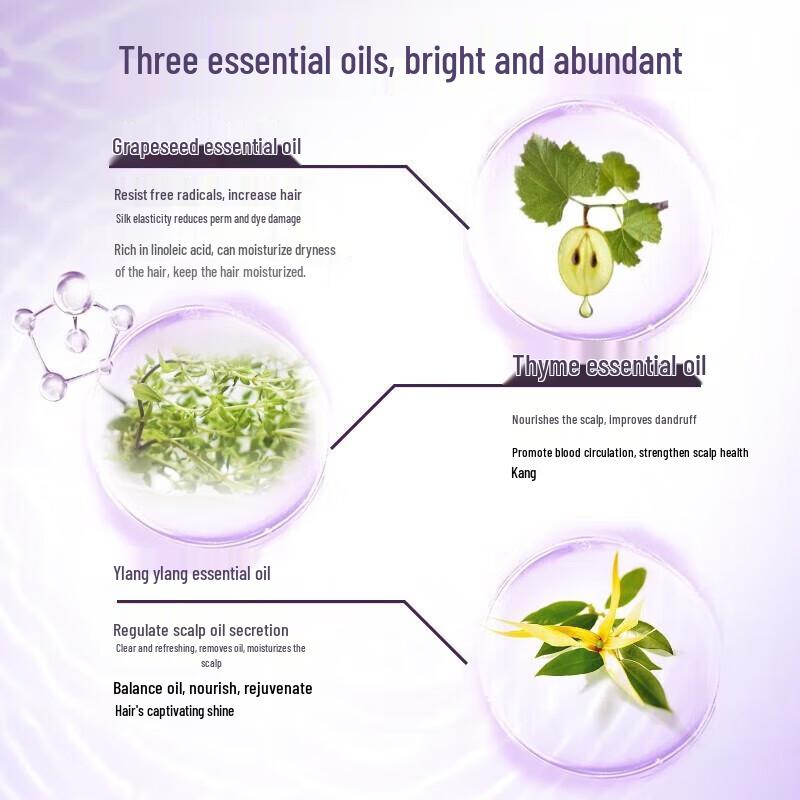 Three essential oils, bright and abundant

Grapeseed essential oil

Resist free radicals, increase hair

Silk elasticity reduces perm and dye damage

Rich in linoleic acid, can moisturize dryness of the hair, keep the hair moisturized.

Thyme essential oil

Nourishes the scalp, improves dandruff

Promote blood circulation, strengthen scalp health Kang

Ylang ylang essential oil

Regulate scalp oil secretion

Clear and refreshing, removes oil, moisturizes the scalp

Balance oil, nourish, rejuvenate

Hair's captivating shine